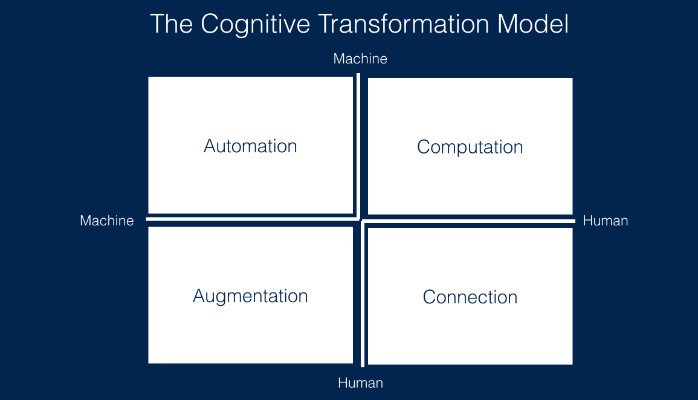 The Cognitive Transformation Model

Machine

Automation

Computation

Machine

Human

Augmentation

Connection

Human